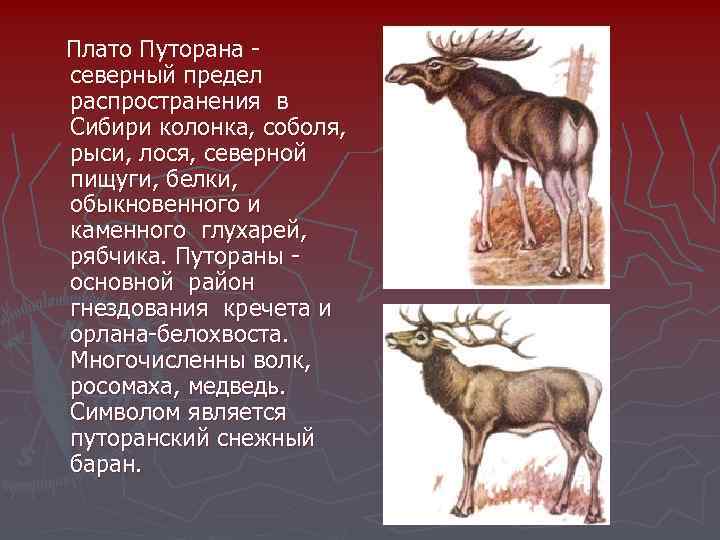 Плато Путорана - северный предел распространения в Сибири колонка, соболя, рыси, лося, северной пищуги, белки, обыкновенного и каменного глухарей, рябчика. Путораны - основной район гнездования кречета и орлана-белохвоста. Многочисленны волк, росомаха, медведь. Символом является путоранский снежный баран.